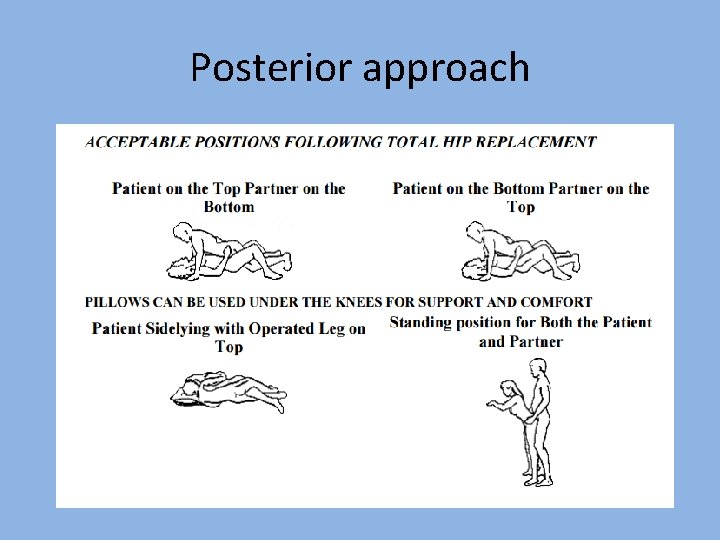 Posterior approach

ACCEPTABLE POSITIONS FOLLOWING TOTAL HIP REPLACEMENT

Patient on the Top Partner on the Bottom

Patient on the Bottom Partner on the Top

PILLOWS CAN BE USED UNDER THE KNEES FOR SUPPORT AND COMFORT

Patient Sidelying with Operated Leg on Top

Standing position for Both the Patient and Partner